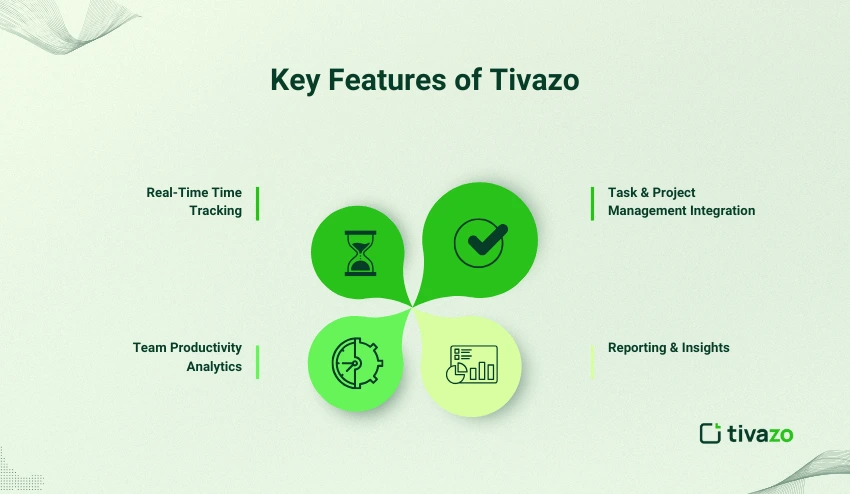 Key Features of Tivazo

Real-Time Time Tracking

Task & Project Management Integration

Team Productivity Analytics

Reporting & Insights

tivazo